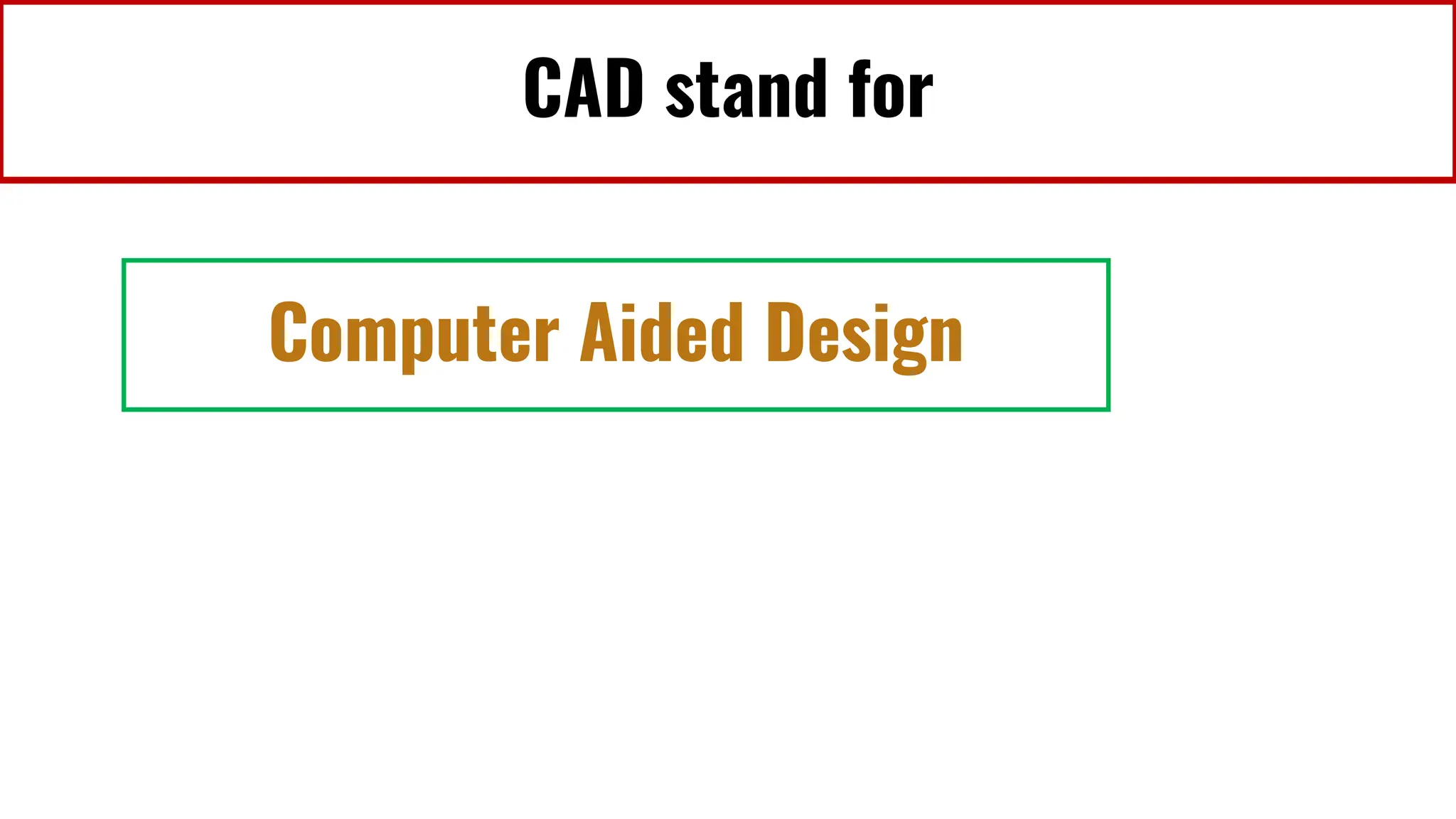 CAD stand for

Computer Aided Design